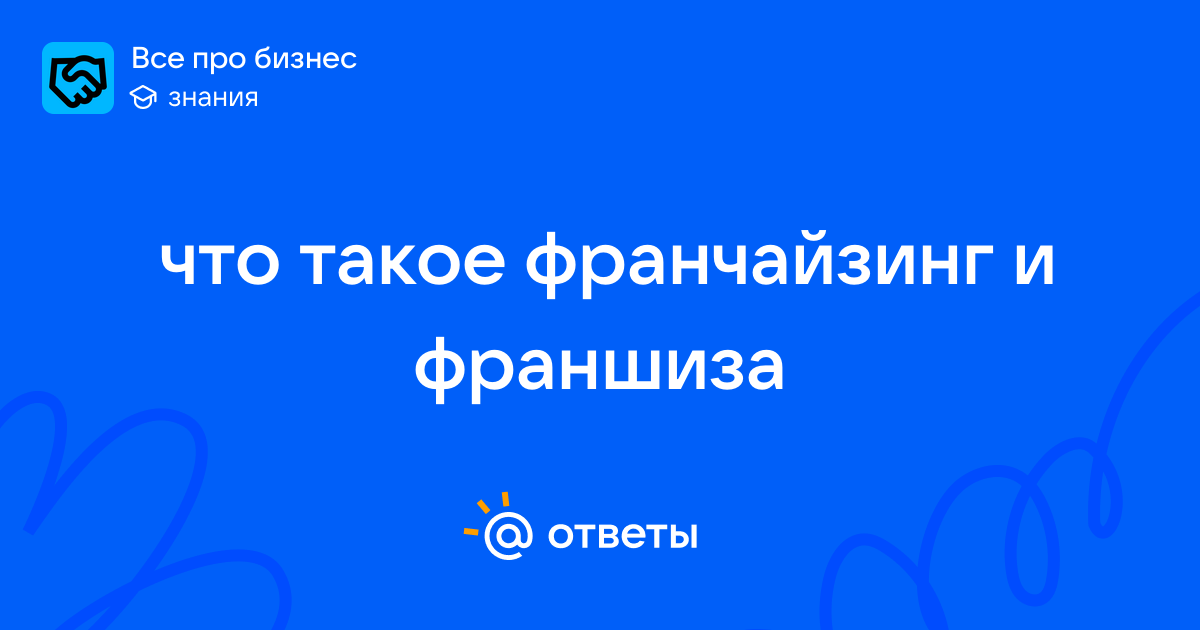 Все про бизнес
знания

что такое франчайзинг и франшиза

@ ответы